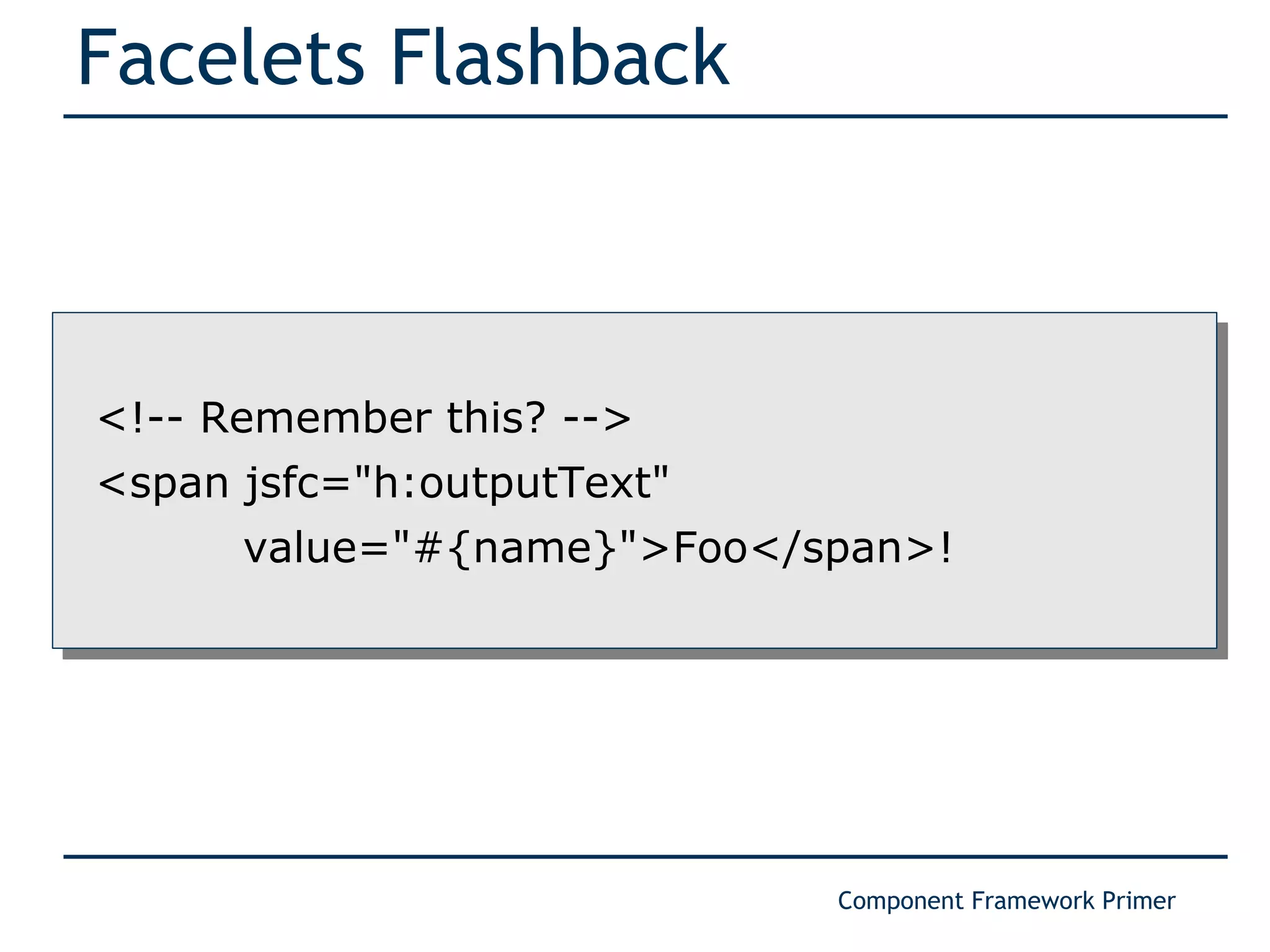 Facelets Flashback

<!-- Remember this? -->
<span jsfc="h:outputText"
value="#{name}">Foo</span>!

Component Framework Primer